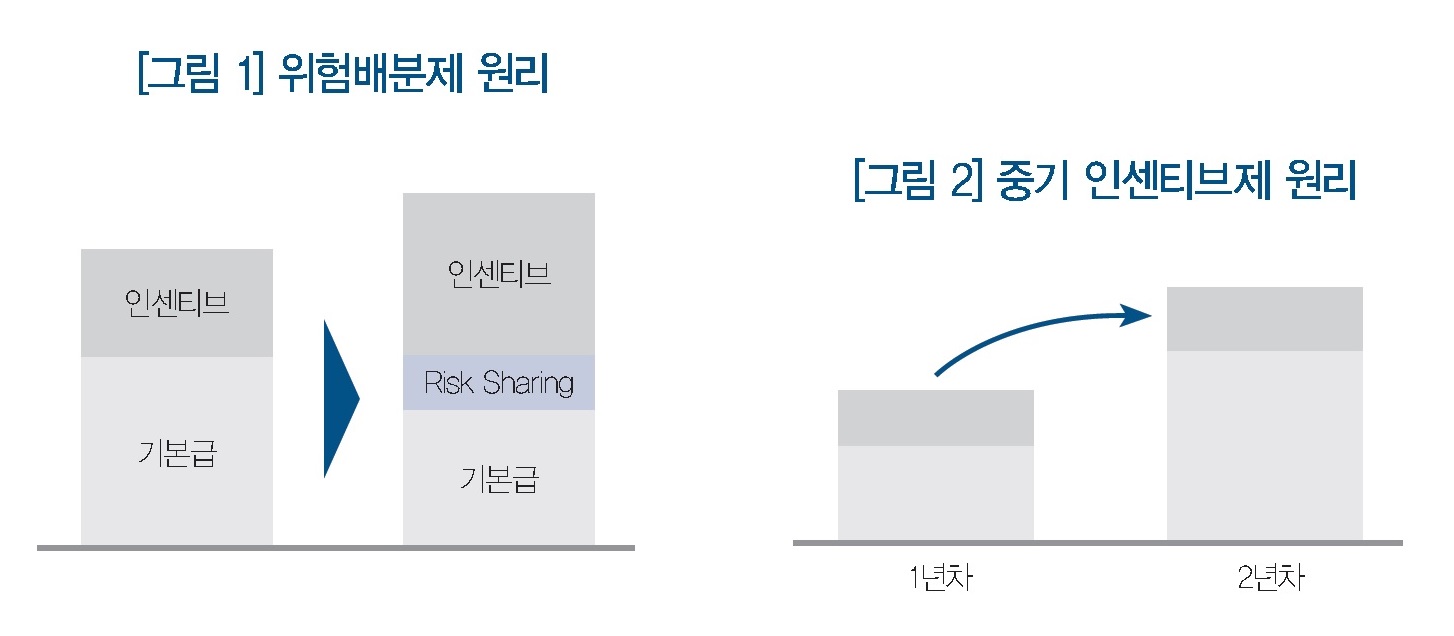 [그림 1] 위험배분제 원리

인센티브

기본급

인센티브

Risk Sharing

기본급

[그림 2] 중기 인센티브제 원리

1년차

2년차